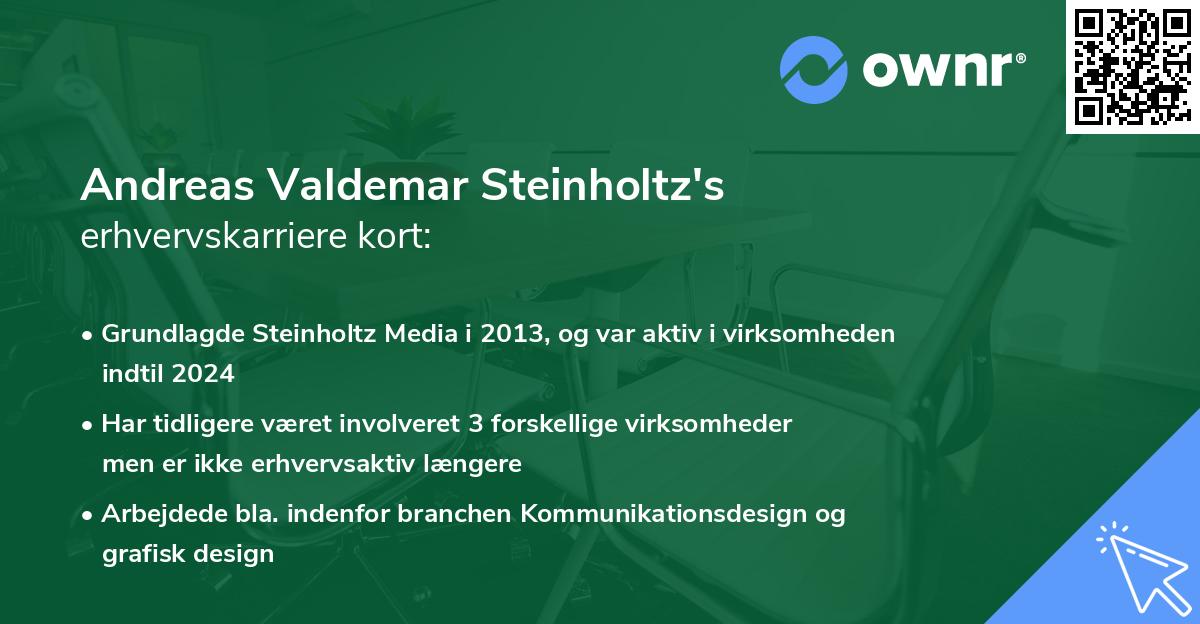 ownr®

Andreas Valdemar Steinholtz's
erhvervskarriere kort:

• Grundlagde Steinholtz Media i 2013, og var aktiv i virksomheden indtil 2024

• Har tidligere været involveret 3 forskellige virksomheder men er ikke erhvervsaktiv længere

• Arbejdede bla. indenfor branchen Kommunikationsdesign og grafisk design